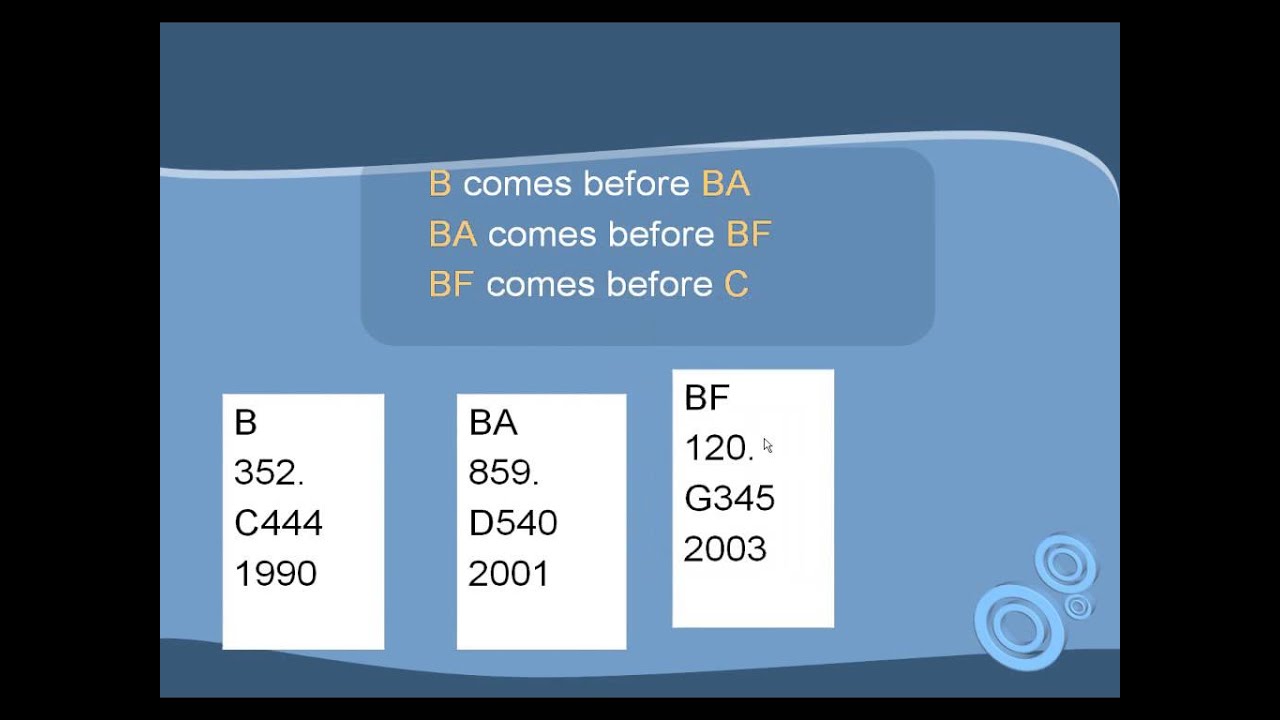 B comes before BA
BA comes before BF
BF comes before C

B
352.
C444
1990

BA
859.
D540
2001

BF
120.
G345
2003